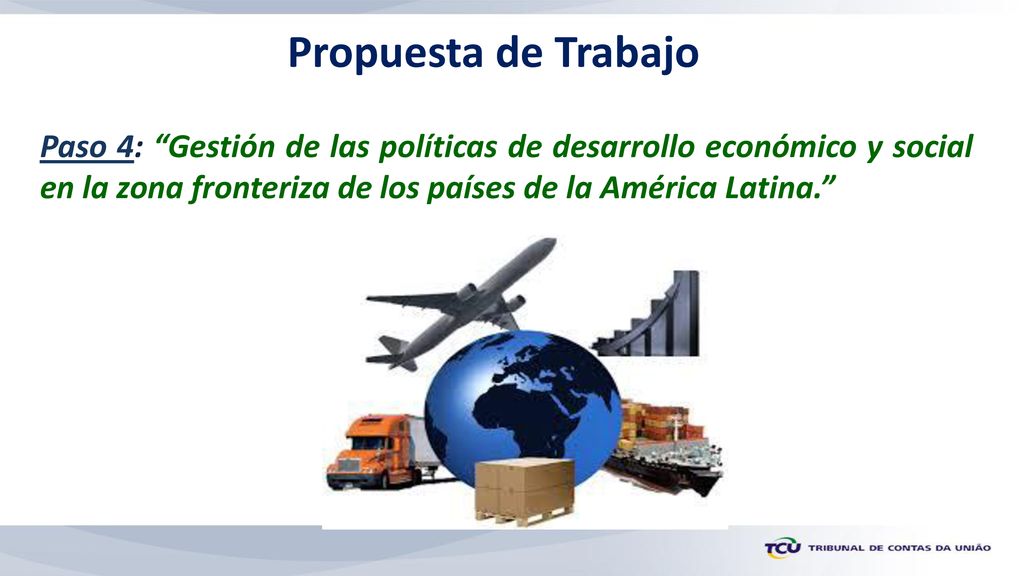 Propuesta de Trabajo

Paso 4: “Gestión de las políticas de desarrollo económico y social en la zona fronteriza de los países de la América Latina.”

TCU TRIBUNAL DE CONTAS DA UNIÃO